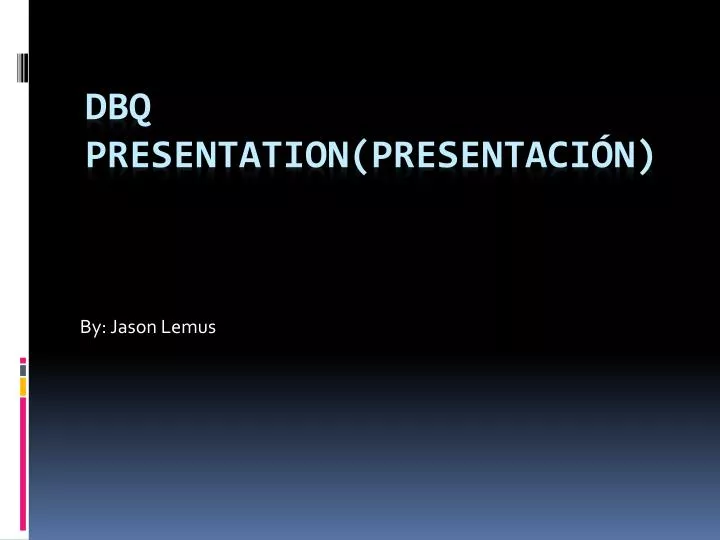 DBQ PRESENTATION(PRESENTACIÓN)

By: Jason Lemus